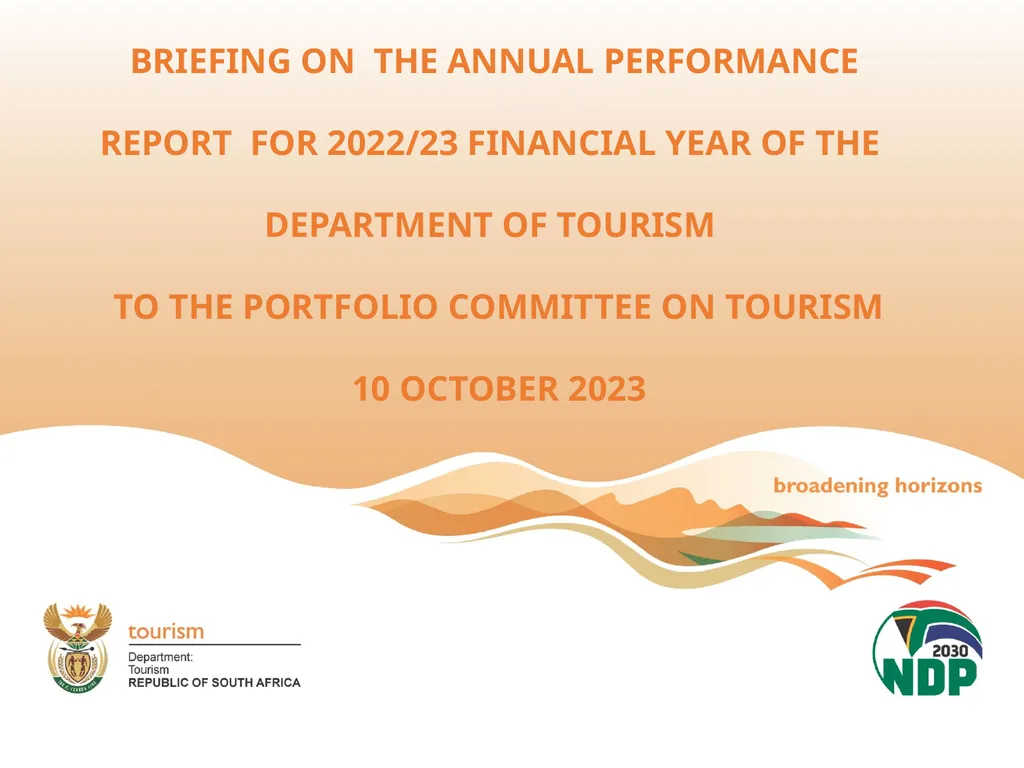 BRIEFING ON THE ANNUAL PERFORMANCE

REPORT FOR 2022/23 FINANCIAL YEAR OF THE

DEPARTMENT OF TOURISM

TO THE PORTFOLIO COMMITTEE ON TOURISM

10 OCTOBER 2023

broadening horizons

tourism

Department:
Tourism
REPUBLIC OF SOUTH AFRICA

2030
NDP